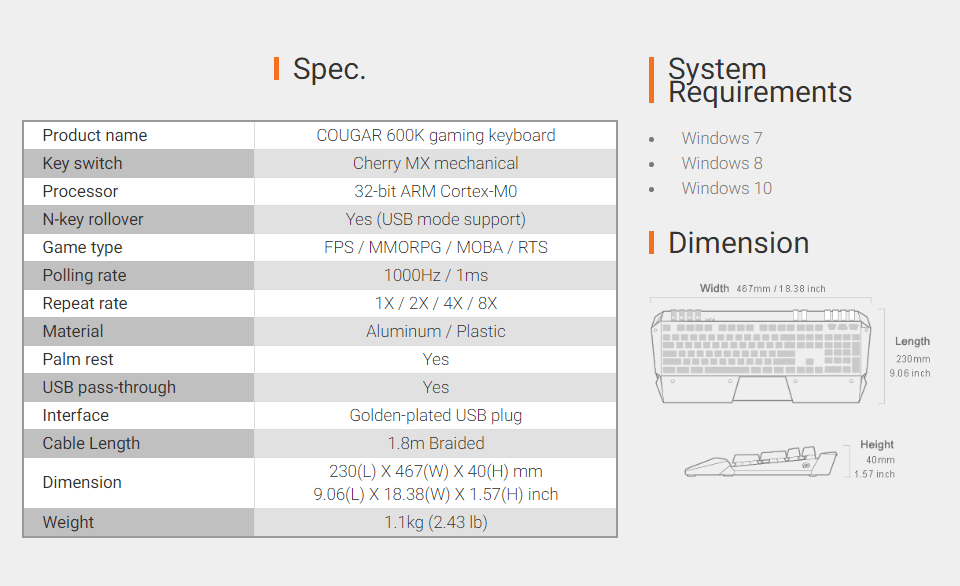 Spec.

| Product name | COUGAR 600K gaming keyboard |
|---|---|
| Key switch | Cherry MX mechanical |
| Processor | 32-bit ARM Cortex-M0 |
| N-key rollover | Yes (USB mode support) |
| Game type | FPS / MMORPG / MOBA / RTS |
| Polling rate | 1000Hz / 1ms |
| Repeat rate | 1X / 2X / 4X / 8X |
| Material | Aluminum / Plastic |
| Palm rest | Yes |
| USB pass-through | Yes |
| Interface | Golden-plated USB plug |
| Cable Length | 1.8m Braided |
| Dimension | 230(L) X 467(W) X 40(H) mm 9.06(L) X 18.38(W) X 1.57(H) inch |
| Weight | 1.1kg (2.43 lb) |

System Requirements

- Windows 7
- Windows 8
- Windows 10

Dimension

Width 467mm / 18.38 inch

Length 230mm 9.06 inch

Height 40mm 1.57 inch